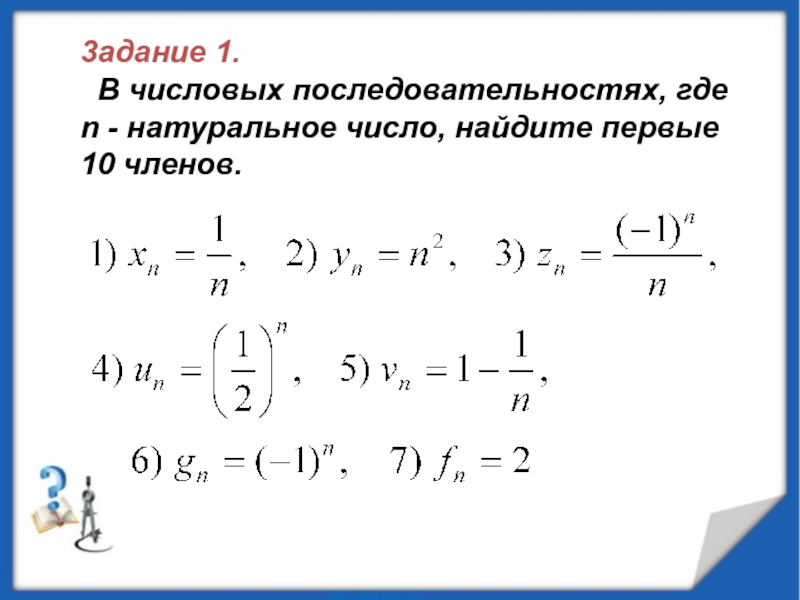 Задание 1.

В числовых последовательностях, где n - натуральное число, найдите первые 10 членов.

1) $x_n = \frac{1}{n}$, 2) $y_n = n^2$, 3) $z_n = \frac{(-1)^n}{n}$,

4) $u_n = \left(\frac{1}{2}\right)^n$, 5) $v_n = 1 - \frac{1}{n}$,

6) $g_n = (-1)^n$, 7) $f_n = 2$